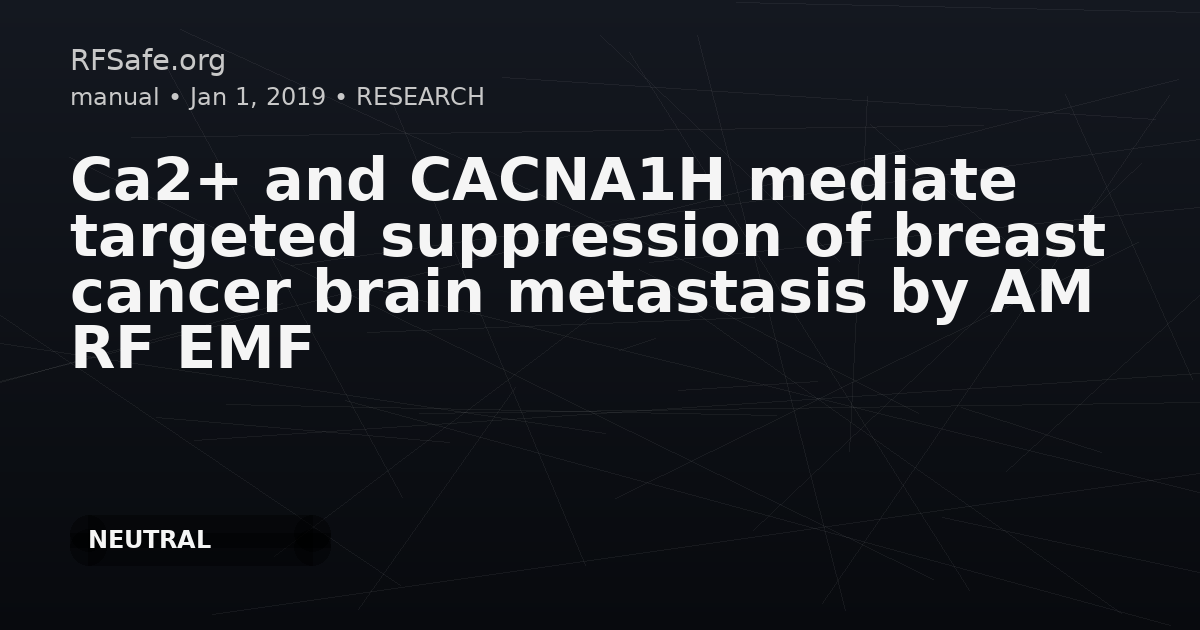 RFSafe.org
manual • Jan 1, 2019 • RESEARCH

Ca2+ and CACNA1H mediate targeted suppression of breast cancer brain metastasis by AM RF EMF

NEUTRAL